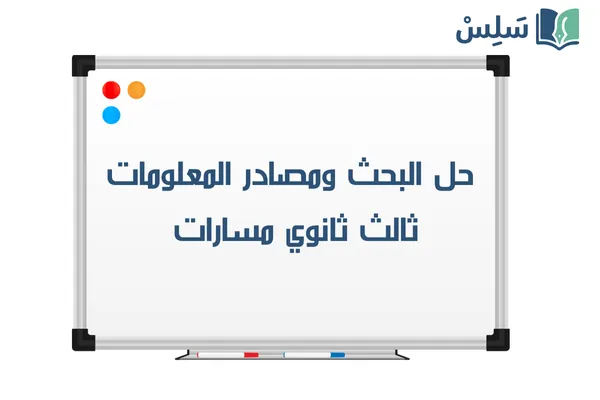 سَلِسْ

حل البحث ومصادر المعلومات
ثالث ثانوي مسارات